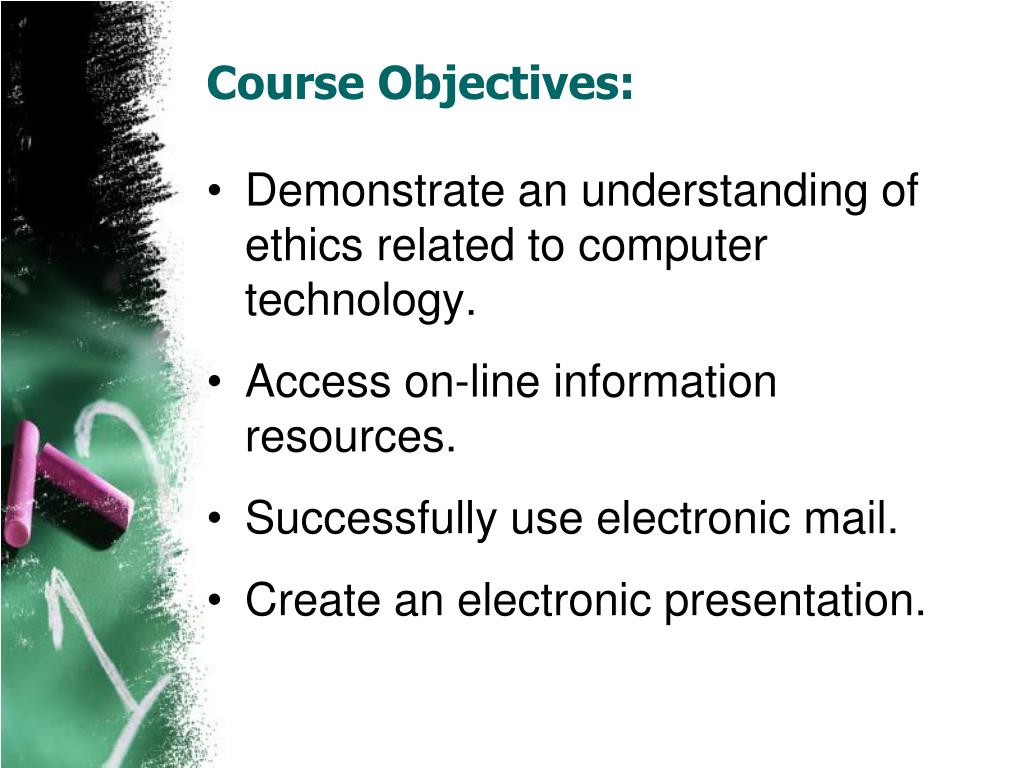 Course Objectives:

• Demonstrate an understanding of ethics related to computer technology.

• Access on-line information resources.

• Successfully use electronic mail.

• Create an electronic presentation.